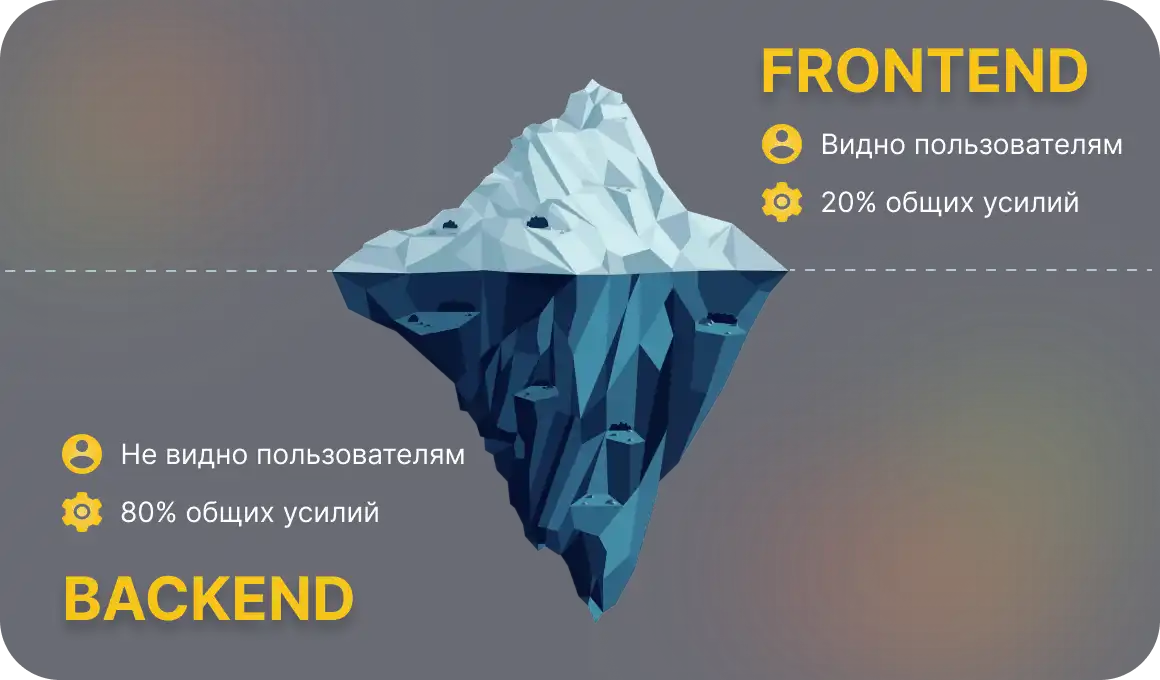 FRONTEND

Видно пользователям

20% общих усилий

Не видно пользователям

80% общих усилий

BACKEND